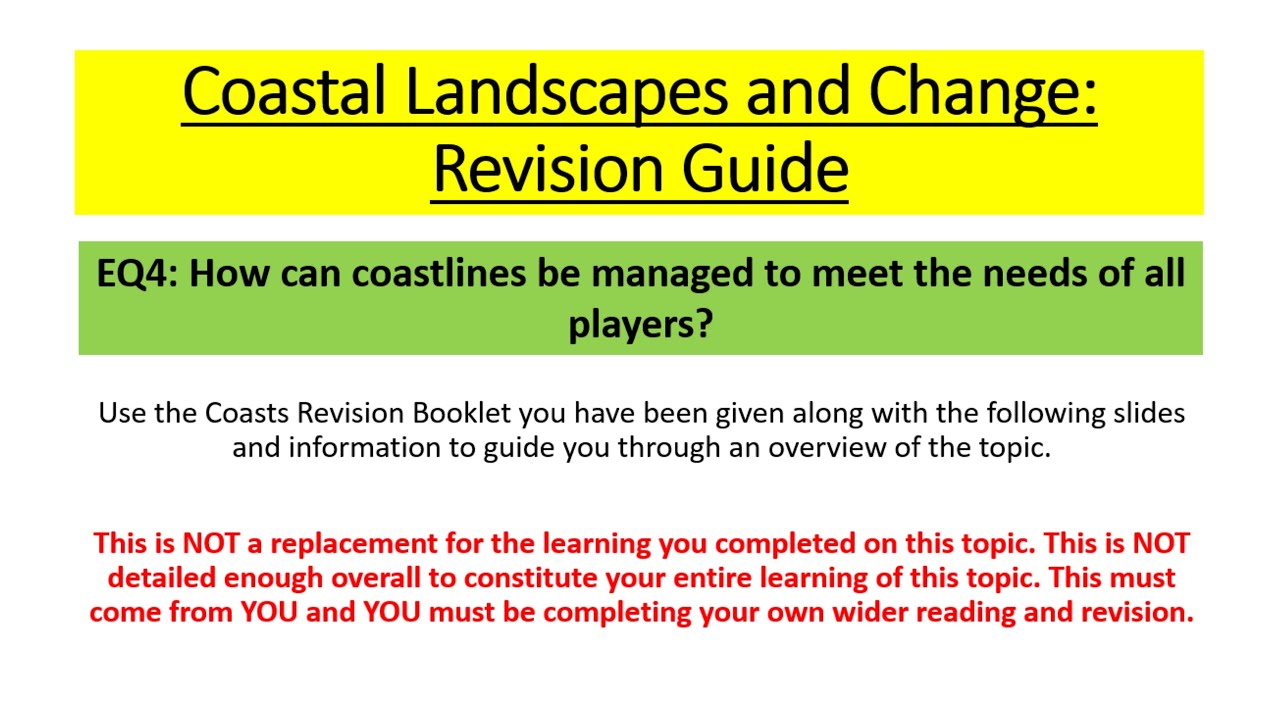 Coastal Landscapes and Change: Revision Guide

EQ4: How can coastlines be managed to meet the needs of all players?

Use the Coasts Revision Booklet you have been given along with the following slides and information to guide you through an overview of the topic.

This is NOT a replacement for the learning you completed on this topic. This is NOT detailed enough overall to constitute your entire learning of this topic. This must come from YOU and YOU must be completing your own wider reading and revision.